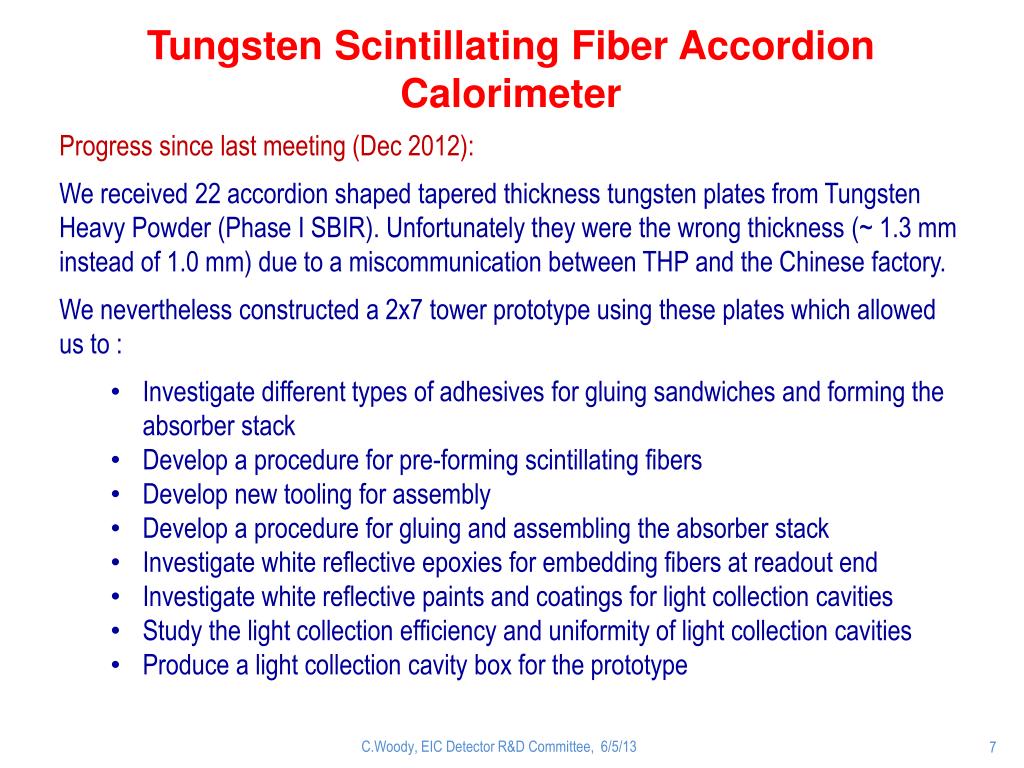 Tungsten Scintillating Fiber Accordion Calorimeter

Progress since last meeting (Dec 2012):

We received 22 accordion shaped tapered thickness tungsten plates from Tungsten Heavy Powder (Phase I SBIR). Unfortunately they were the wrong thickness (~ 1.3 mm instead of 1.0 mm) due to a miscommunication between THP and the Chinese factory.

We nevertheless constructed a 2x7 tower prototype using these plates which allowed us to :

• Investigate different types of adhesives for gluing sandwiches and forming the absorber stack
• Develop a procedure for pre-forming scintillating fibers
• Develop new tooling for assembly
• Develop a procedure for gluing and assembling the absorber stack
• Investigate white reflective epoxies for embedding fibers at readout end
• Investigate white reflective paints and coatings for light collection cavities
• Study the light collection efficiency and uniformity of light collection cavities
• Produce a light collection cavity box for the prototype

C.Woody, EIC Detector R&D Committee, 6/5/13

7